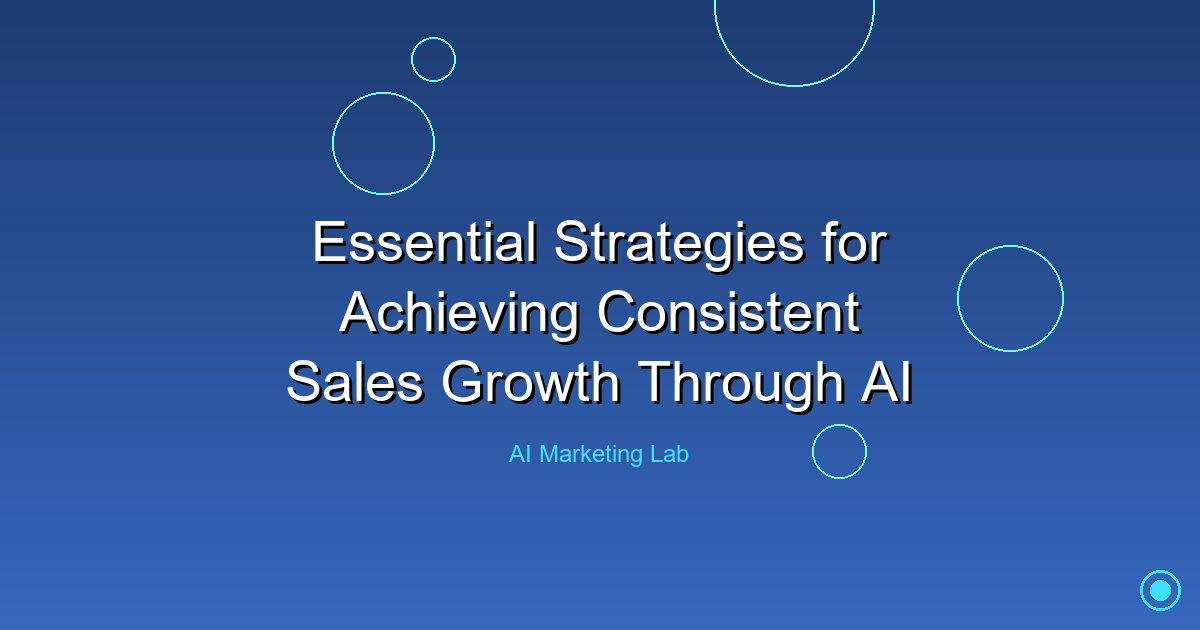 Essential Strategies for Achieving Consistent Sales Growth Through AI

AI Marketing Lab